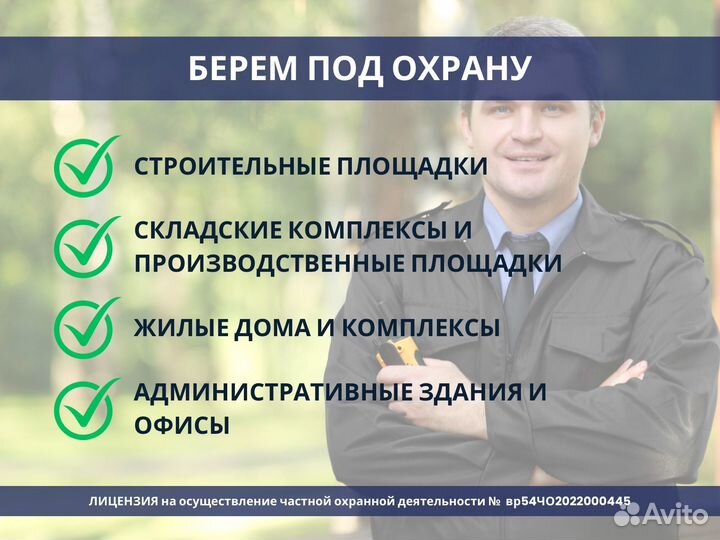 БЕРЕМ ПОД ОХРАНУ

СТРОИТЕЛЬНЫЕ ПЛОЩАДКИ

СКЛАДСКИЕ КОМПЛЕКСЫ И ПРОИЗВОДСТВЕННЫЕ ПЛОЩАДКИ

ЖИЛЫЕ ДОМА И КОМПЛЕКСЫ

АДМИНИСТРАТИВНЫЕ ЗДАНИЯ И ОФИСЫ

ЛИЦЕНЗИЯ на осуществление частной охранной деятельности № вр54ЧО2022000445

Avito